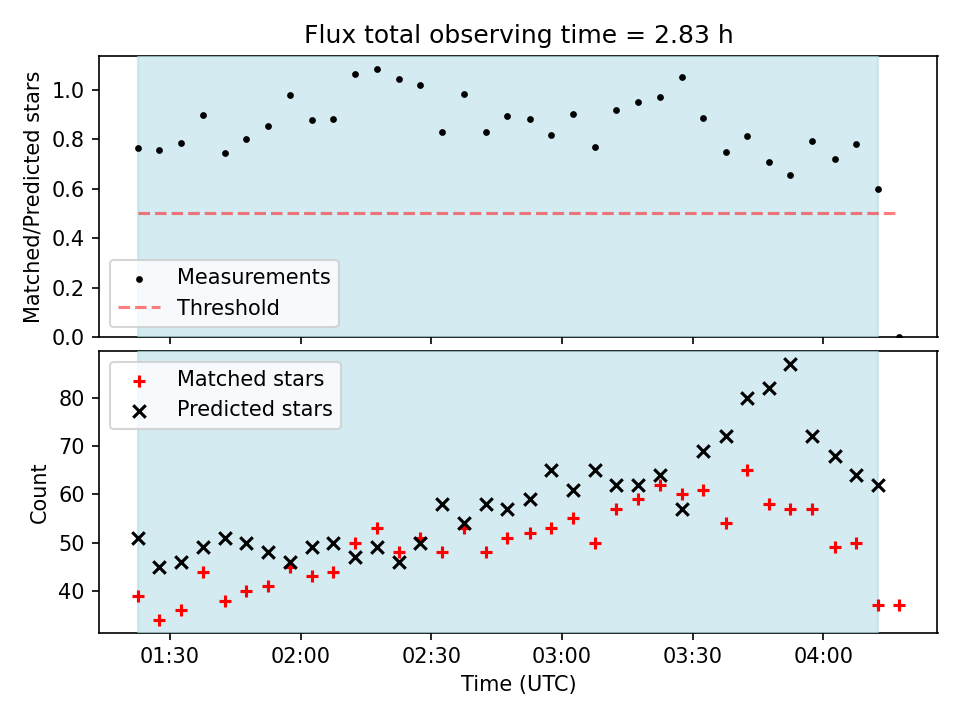 Flux total observing time = 2.83 h

Matched/Predicted stars

1.0
0.8
0.6
0.4
0.2
0.0

Measurements
Threshold

Matched stars
Predicted stars

Count

80
70
60
50
40

01:30
02:00
02:30
03:00
03:30
04:00

Time (UTC)